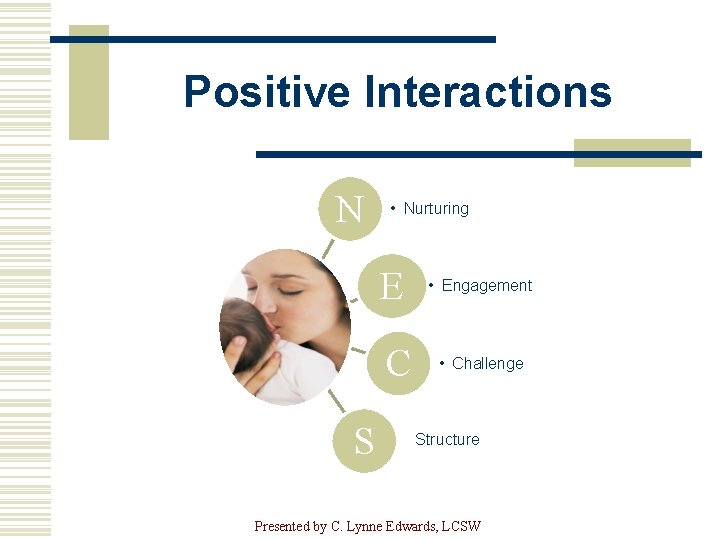 Positive Interactions

N
• Nurturing

E
• Engagement

C
• Challenge

S
Structure

Presented by C. Lynne Edwards, LCSW